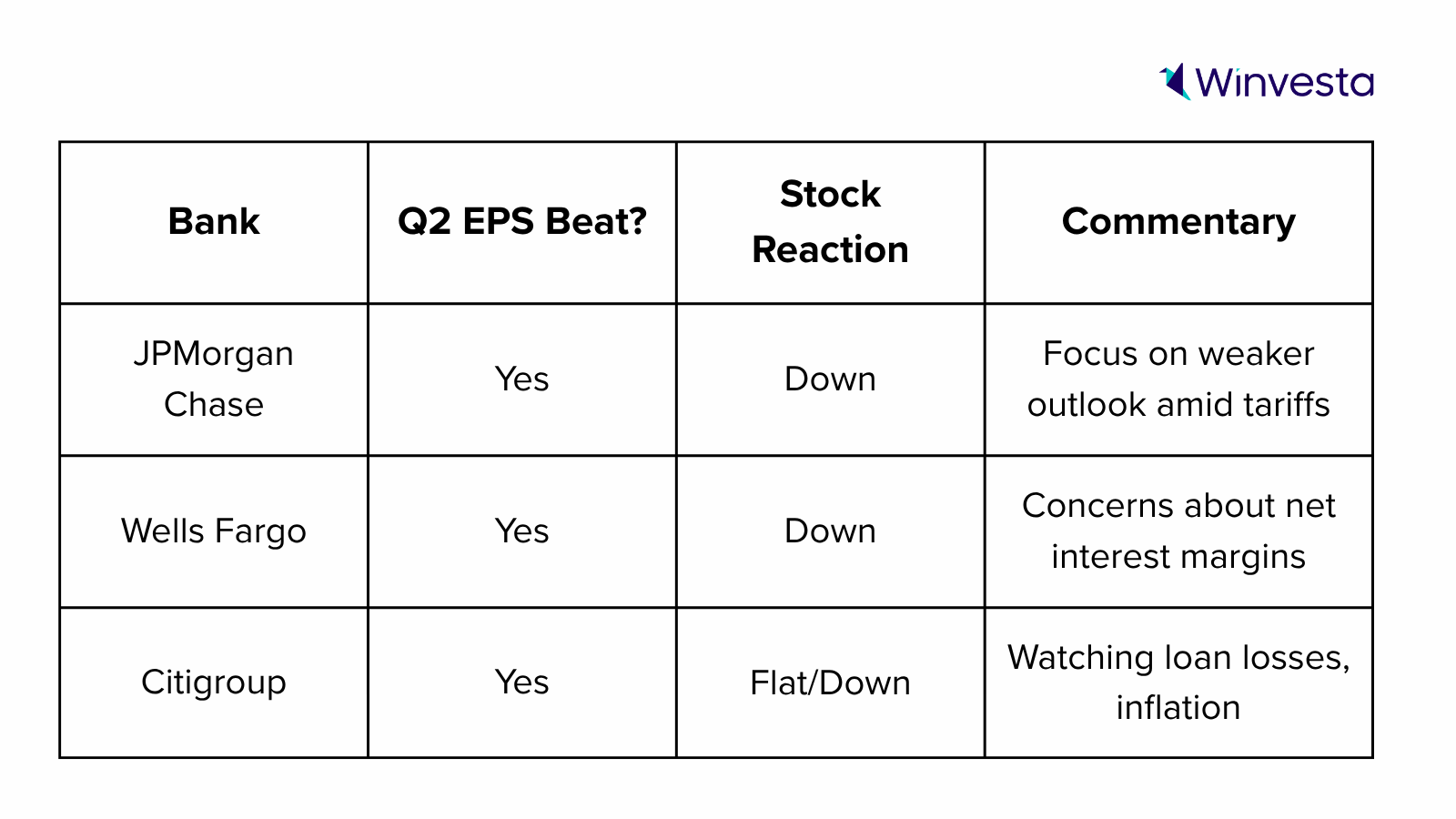 Winvesta

| Bank | Q2 EPS Beat? | Stock Reaction | Commentary |
|---|---|---|---|
| JPMorgan Chase | Yes | Down | Focus on weaker outlook amid tariffs |
| Wells Fargo | Yes | Down | Concerns about net interest margins |
| Citigroup | Yes | Flat/Down | Watching loan losses, inflation |